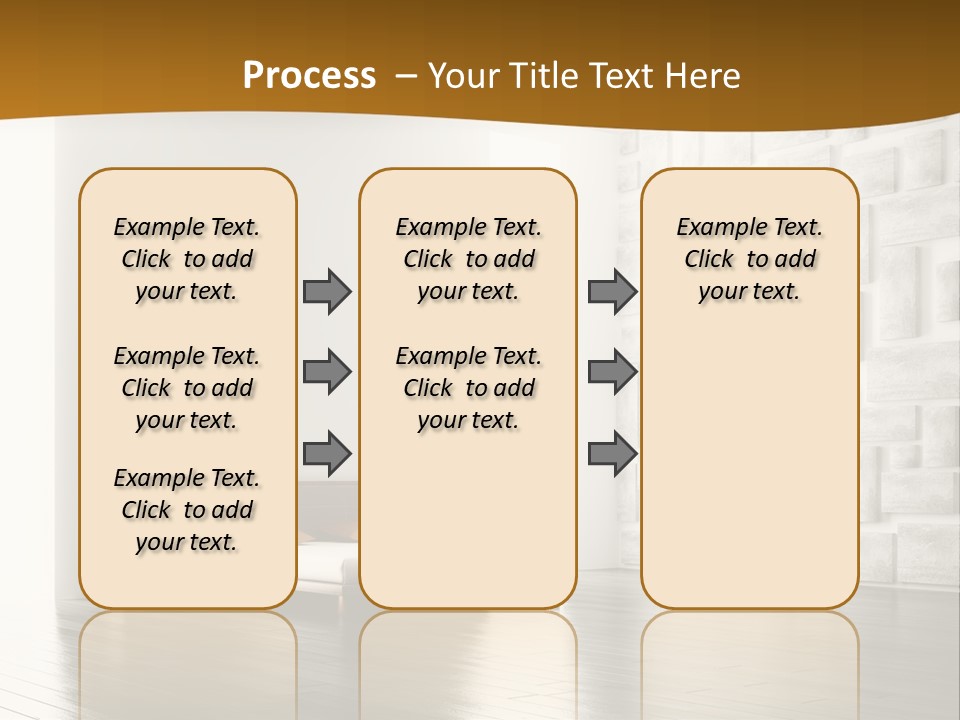 Process – Your Title Text Here

Example Text. Click to add your text.

Example Text. Click to add your text.

Example Text. Click to add your text.

Example Text. Click to add your text.

Example Text. Click to add your text.

Example Text. Click to add your text.